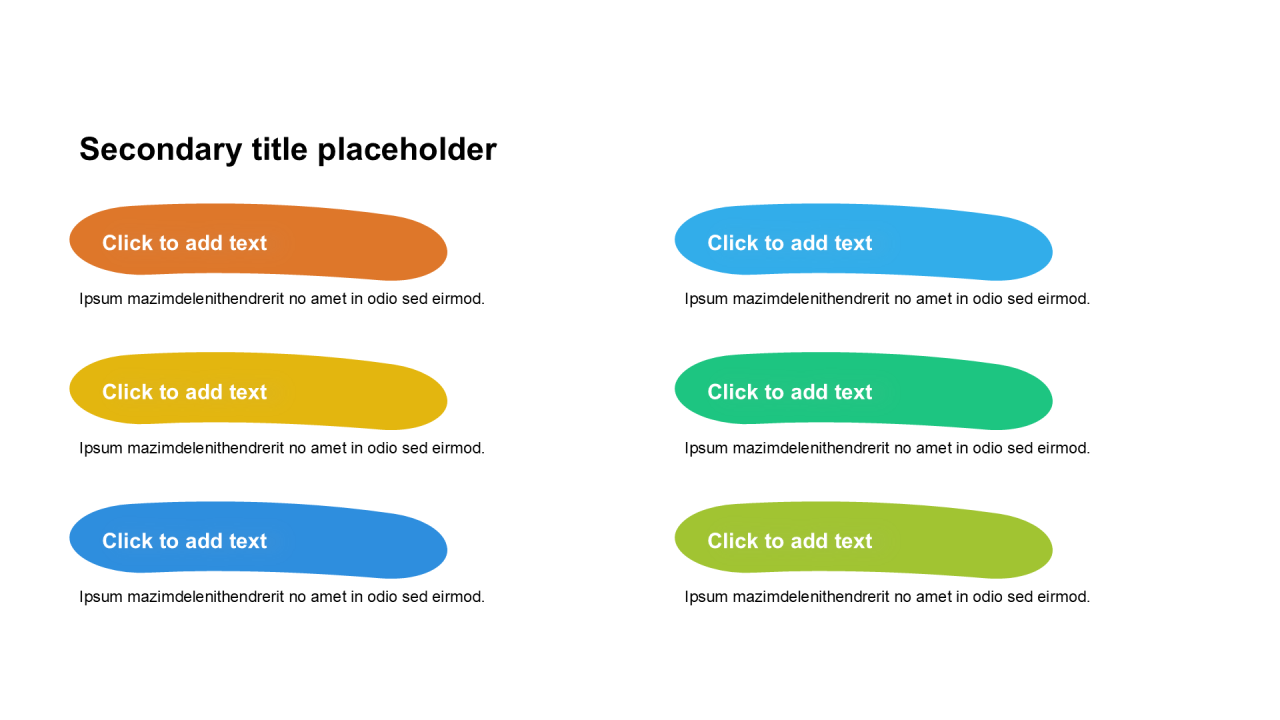 Secondary title placeholder

Click to add text

Ipsum mazimdelenithendrerit no amet in odio sed eirmod.

Click to add text

Ipsum mazimdelenithendrerit no amet in odio sed eirmod.

Click to add text

Ipsum mazimdelenithendrerit no amet in odio sed eirmod.

Click to add text

Ipsum mazimdelenithendrerit no amet in odio sed eirmod.

Click to add text

Ipsum mazimdelenithendrerit no amet in odio sed eirmod.

Click to add text

Ipsum mazimdelenithendrerit no amet in odio sed eirmod.